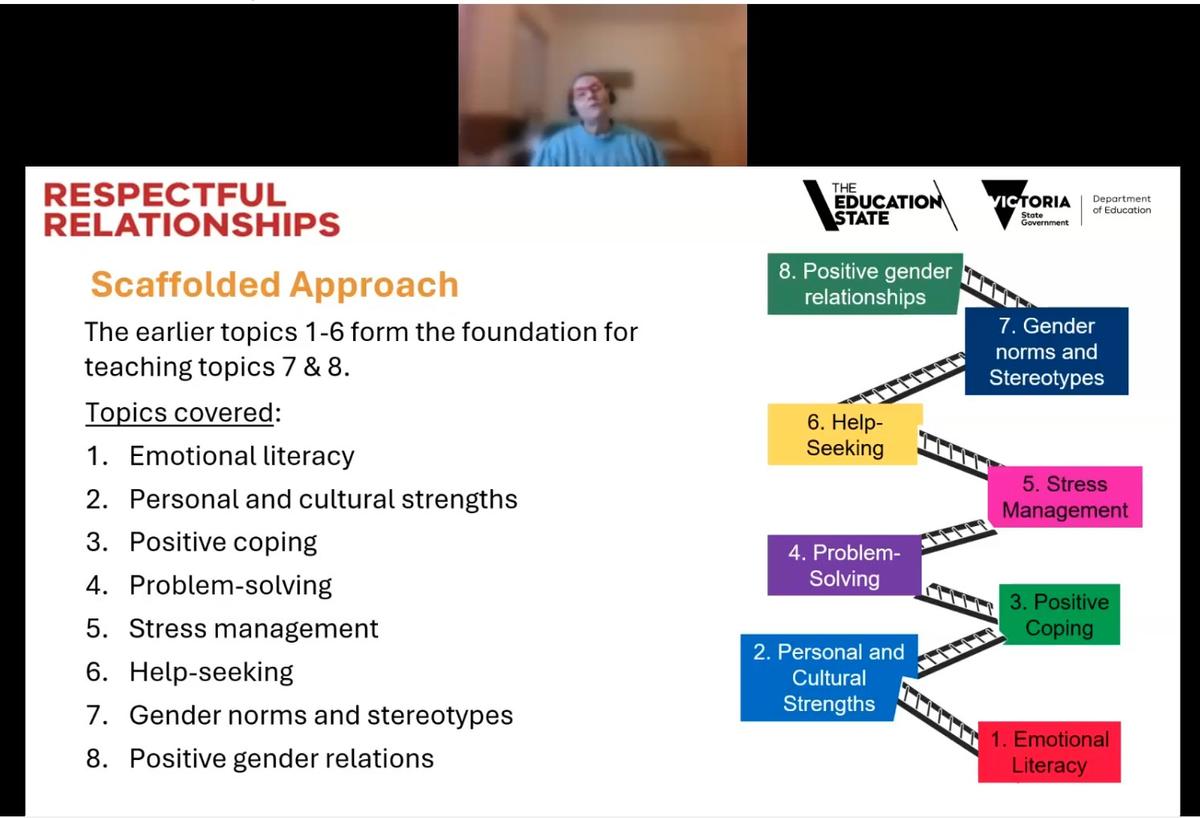 RESPECTFUL RELATIONSHIPS

THE EDUCATION STATE

VICTORIA State Government

Department of Education

Scaffolded Approach

The earlier topics 1-6 form the foundation for teaching topics 7 & 8.

Topics covered:

1. Emotional literacy
2. Personal and cultural strengths
3. Positive coping
4. Problem-solving
5. Stress management
6. Help-seeking
7. Gender norms and stereotypes
8. Positive gender relations

8. Positive gender relationships

7. Gender norms and Stereotypes

6. Help-Seeking

5. Stress Management

4. Problem-Solving

3. Positive Coping

2. Personal and Cultural Strengths

1. Emotional Literacy